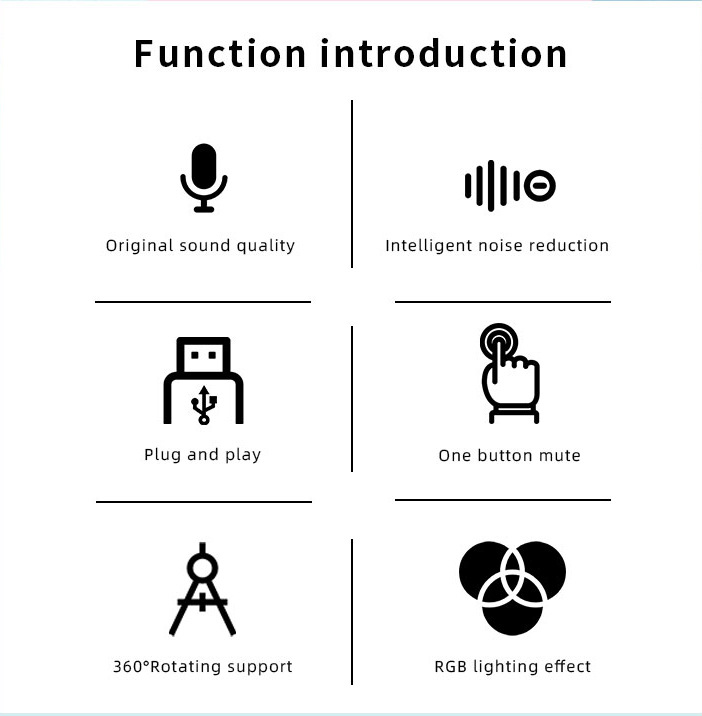 Function introduction

Original sound quality

Intelligent noise reduction

Plug and play

One button mute

360°Rotating support

RGB lighting effect